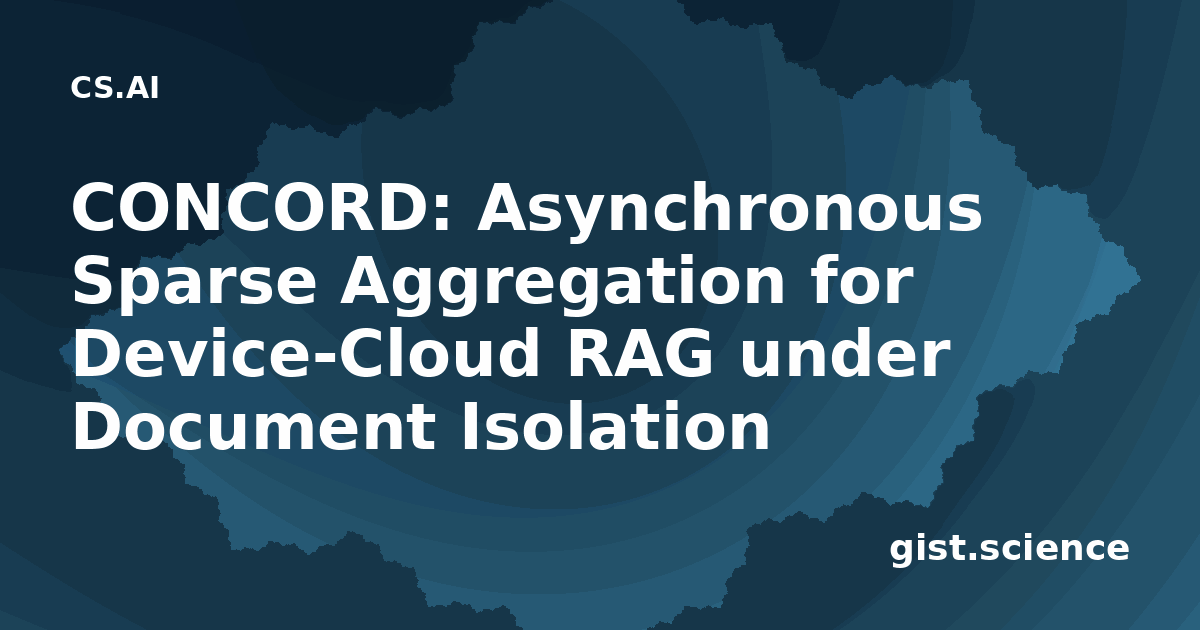 CS.AI

CONCORD: Asynchronous Sparse Aggregation for Device-Cloud RAG under Document Isolation

gist.science